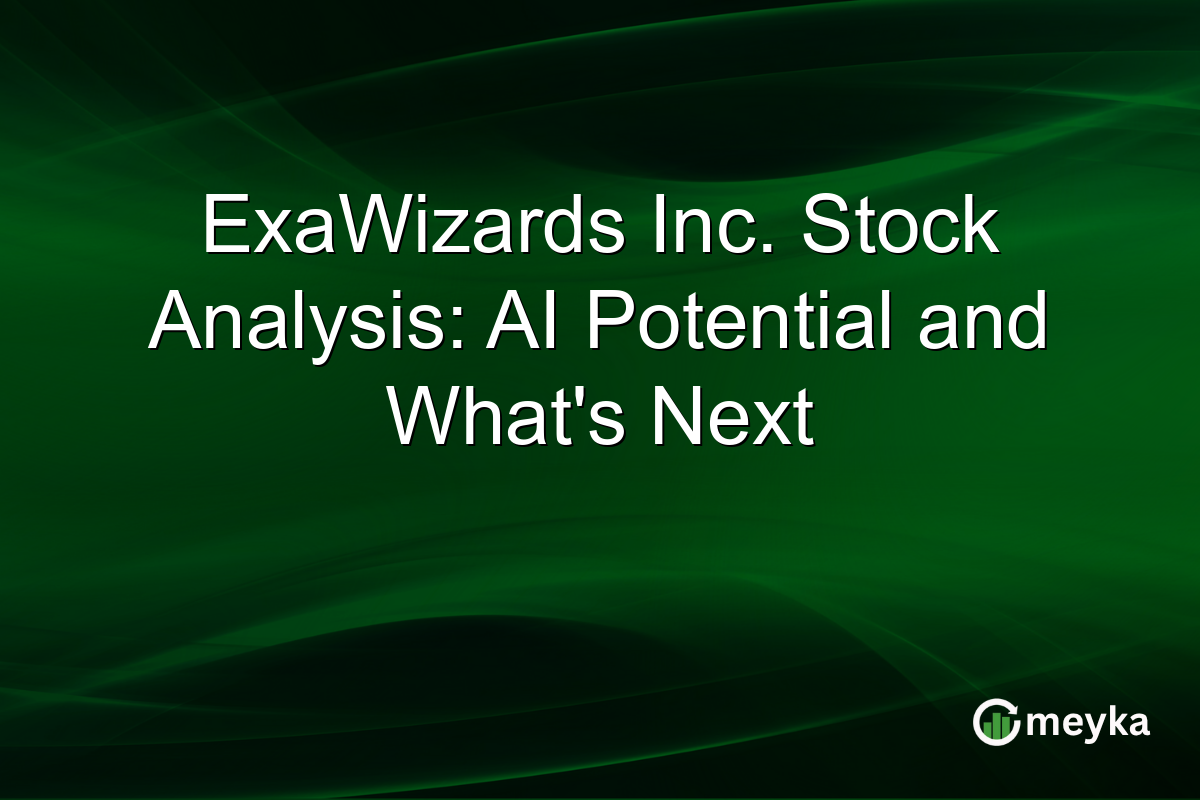 ExaWizards Inc. Stock Analysis: AI Potential and What's Next

meyka